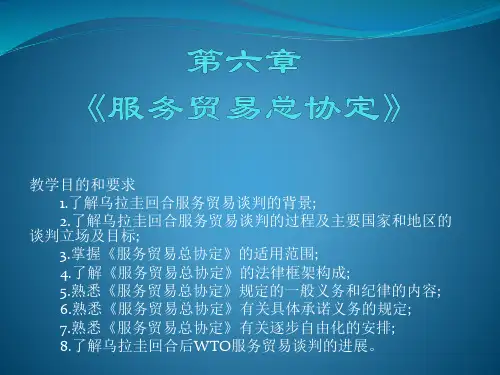 第六章
《服务贸易总协定》

教学目的和要求
1.了解乌拉圭回合服务贸易谈判的背景;
2.了解乌拉圭回合服务贸易谈判的过程及主要国家和地区的谈判立场及目标;
3.掌握《服务贸易总协定》的适用范围;
4.了解《服务贸易总协定》的法律框架构成;
5.熟悉《服务贸易总协定》规定的一般义务和纪律的内容;
6.熟悉《服务贸易总协定》有关具体承诺义务的规定;
7.熟悉《服务贸易总协定》有关逐步自由化的安排;
8.了解乌拉圭回合后WTO服务贸易谈判的进展。